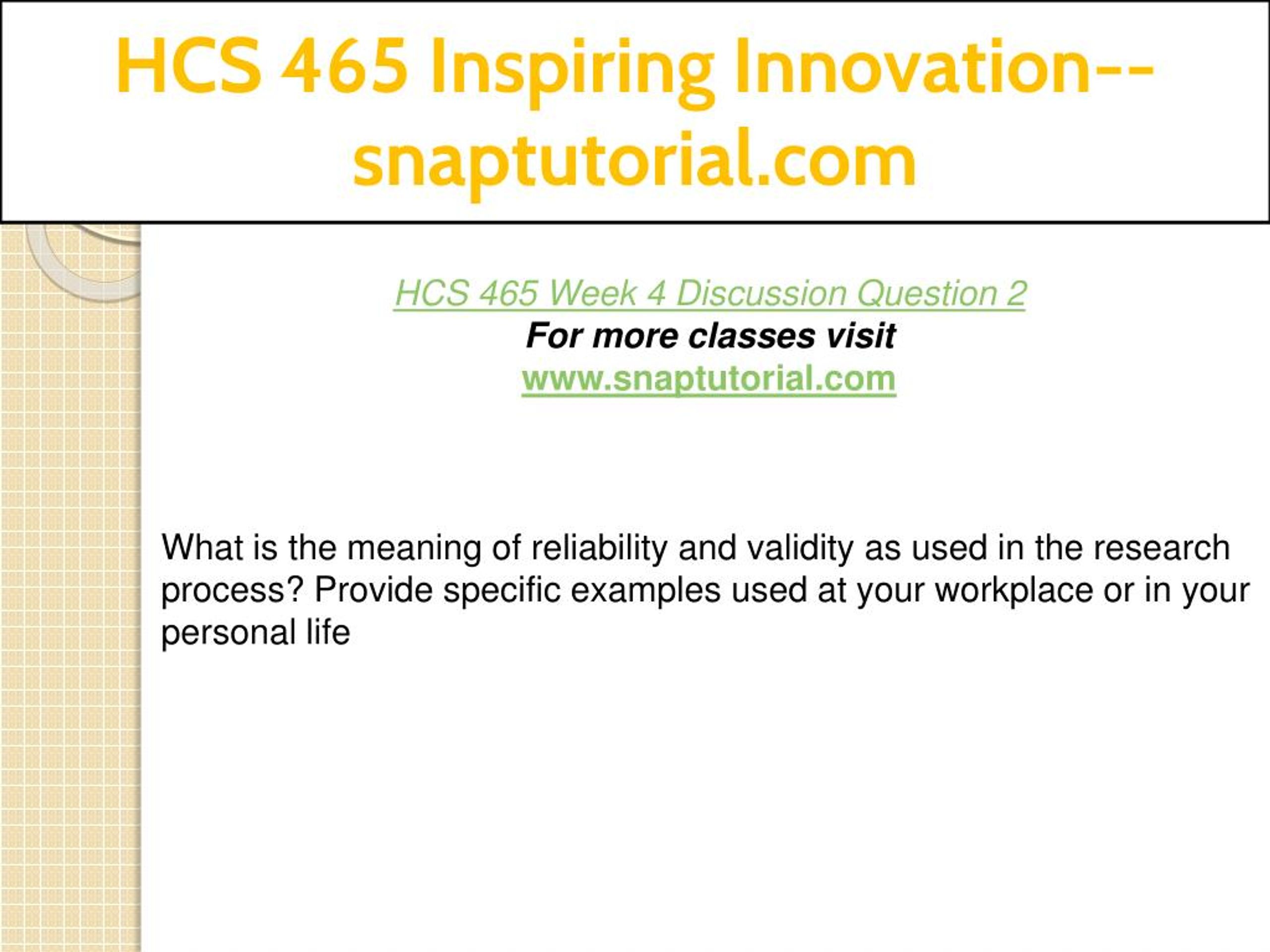 HCS 465 Inspiring Innovation--snaptutorial.com

HCS 465 Week 4 Discussion Question 2
For more classes visit
www.snaptutorial.com

What is the meaning of reliability and validity as used in the research process? Provide specific examples used at your workplace or in your personal life